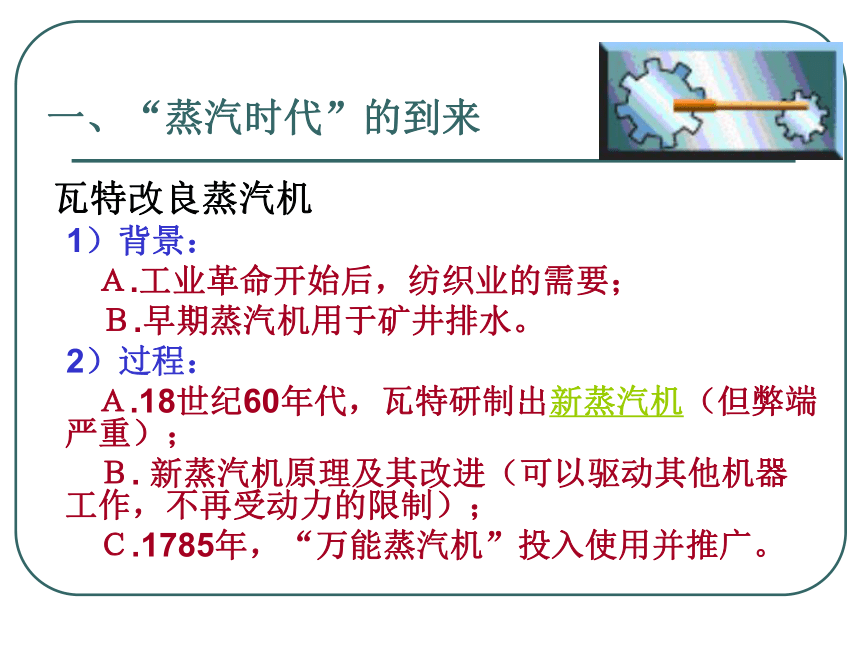 一、“蒸汽时代”的到来

瓦特改良蒸汽机

1）背景：

A.工业革命开始后，纺织业的需要；

B.早期蒸汽机用于矿井排水。

2）过程：

A.18世纪60年代，瓦特研制出新蒸汽机（但弊端严重）；

B. 新蒸汽机原理及其改进（可以驱动其他机器工作，不再受动力的限制）；

C.1785年，“万能蒸汽机”投入使用并推广。